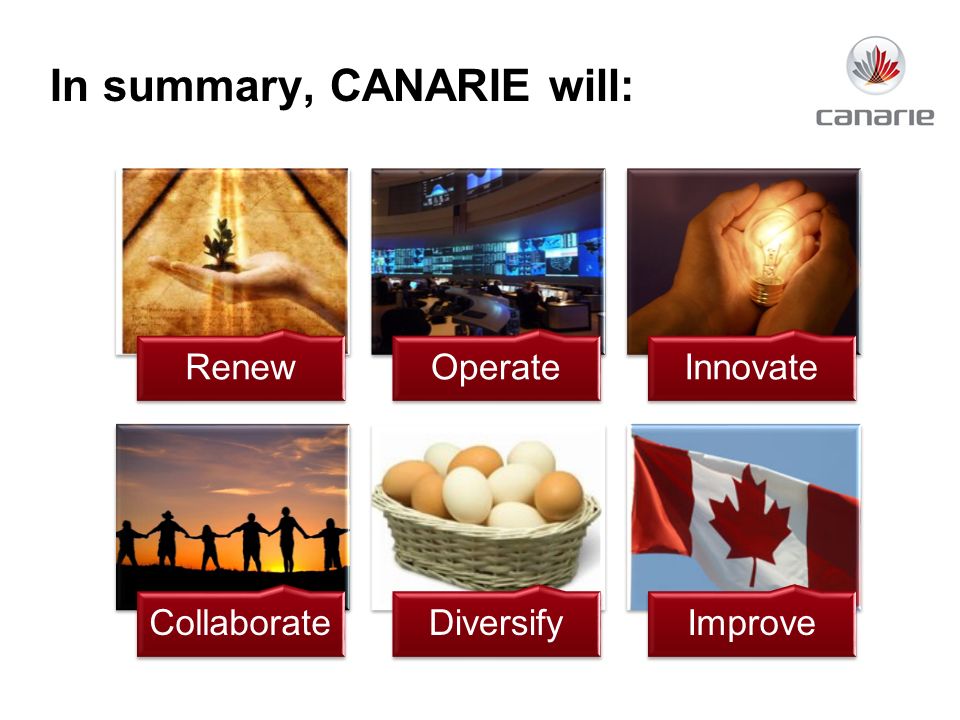 In summary, CANARIE will:

canarie

Renew

Operate

Innovate

Collaborate

Diversify

Improve